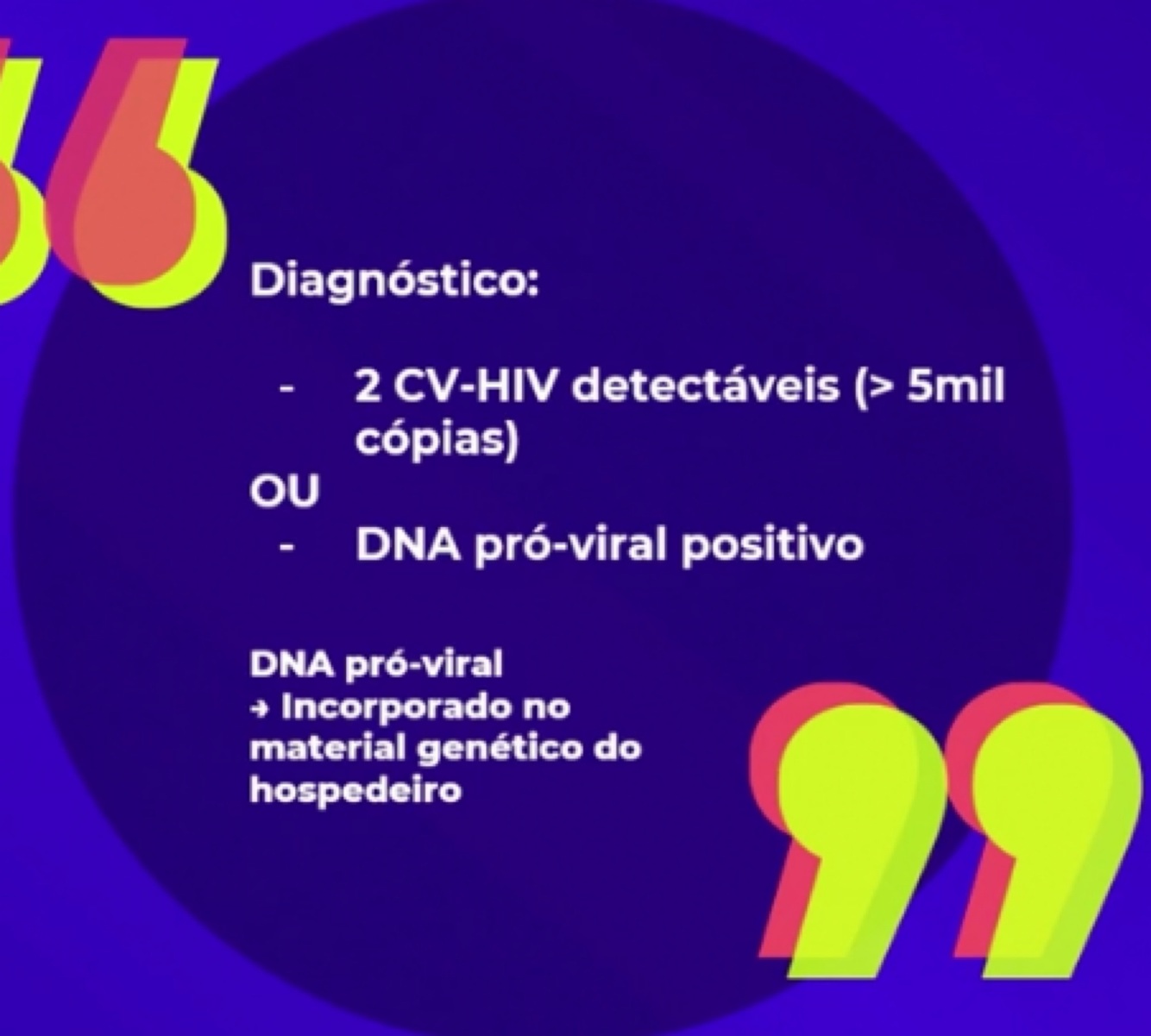 Diagnóstico:

- 2 CV-HIV detectáveis (> 5mil cópias)

OU

- DNA pró-viral positivo

DNA pró-viral
→ Incorporado no material genético do hospedeiro